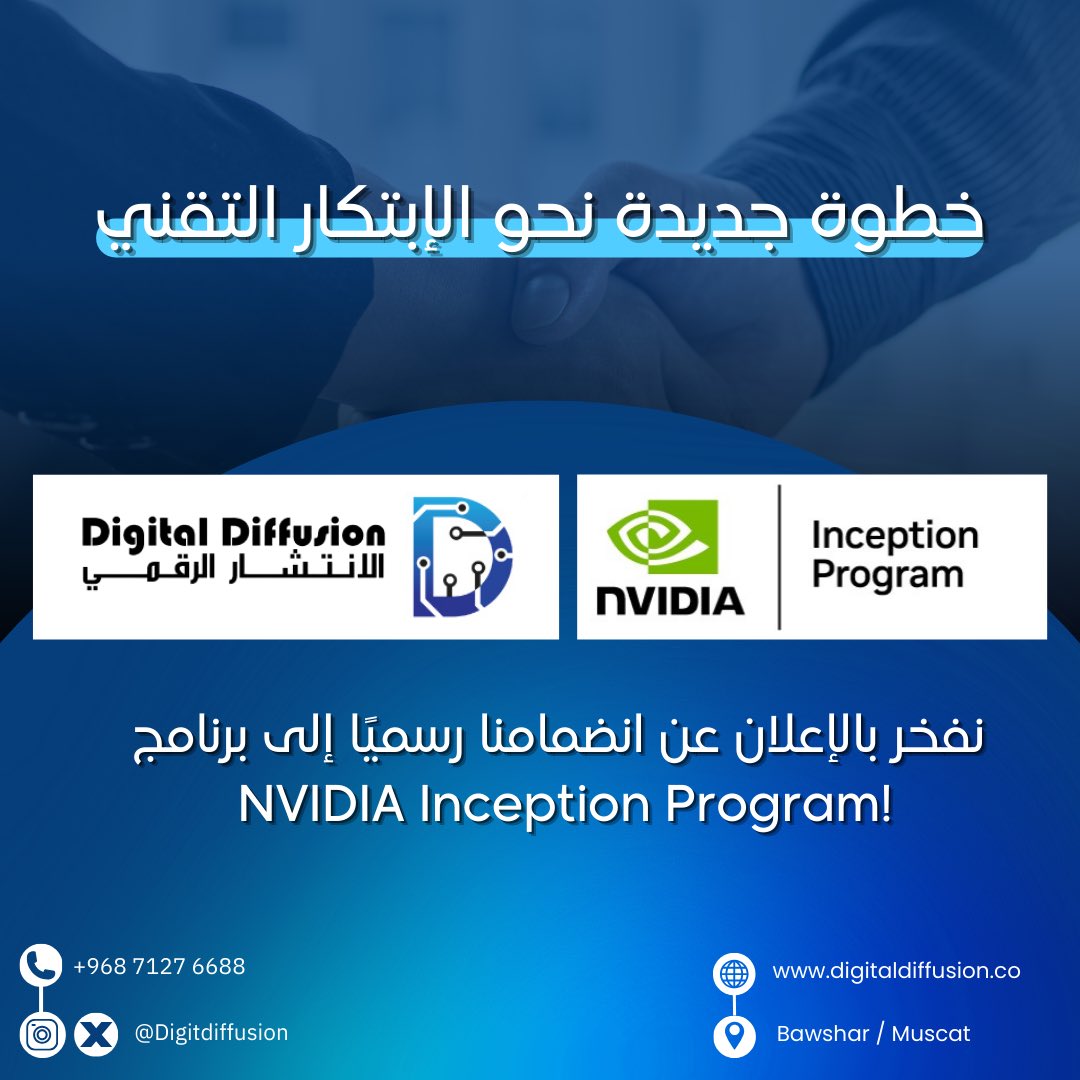 خطوة جديدة نحو الإبتكار التقني

Digital Diffusion
الانتشار الرقمي

NVIDIA

Inception Program

نفخر بالإعلان عن انضمامنا رسميًا إلى برنامج
NVIDIA Inception Program!

+968 7127 6688

@Digitdiffusion

www.digitaldiffusion.co

Bawshar / Muscat